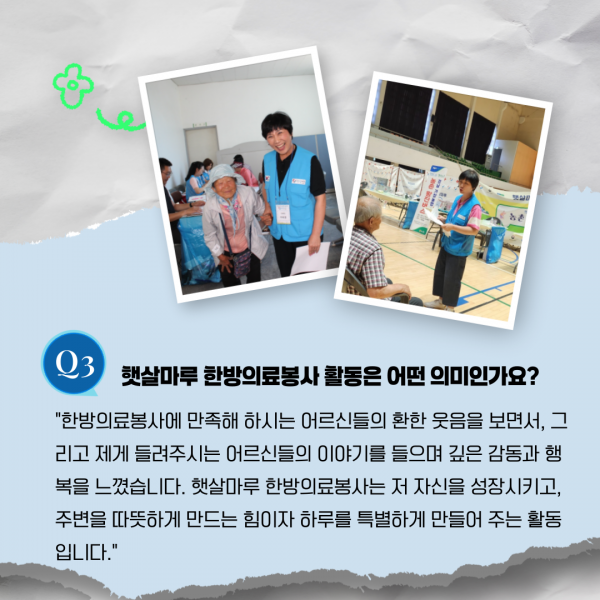 Q3 햇살마루 한방의료봉사 활동은 어떤 의미인가요?

"한방의료봉사에 만족해 하시는 어르신들의 환한 웃음을 보면서, 그리고 제게 들려주시는 어르신들의 이야기를 들으며 깊은 감동과 행복을 느꼈습니다. 햇살마루 한방의료봉사는 저 자신을 성장시키고, 주변을 따뜻하게 만드는 힘이자 하루를 특별하게 만들어 주는 활동입니다."